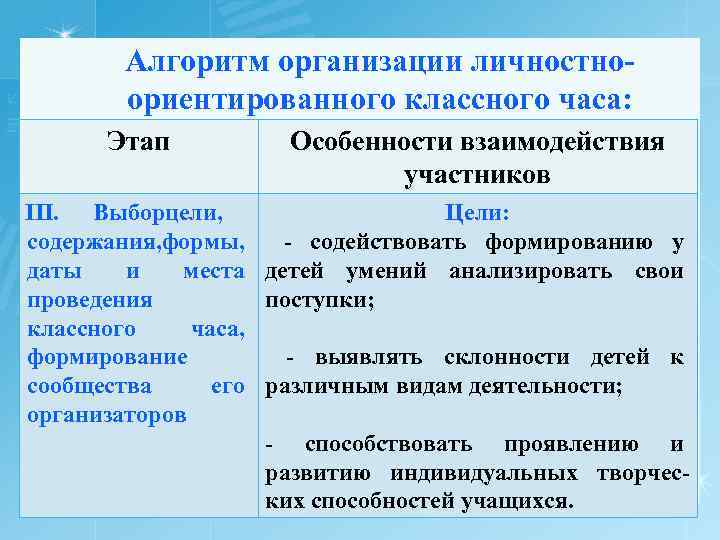 Алгоритм организации личностно-ориентированного классного часа:

| Этап | Особенности взаимодействия участников |
|---|---|
| III. Выборцели, содержания,формы, даты и места проведения классного часа, формирование сообщества его организаторов | Цели: - содействовать формированию у детей умений анализировать свои поступки; - выявлять склонности детей к различным видам деятельности; - способствовать проявлению и развитию индивидуальных творческих способностей учащихся. |